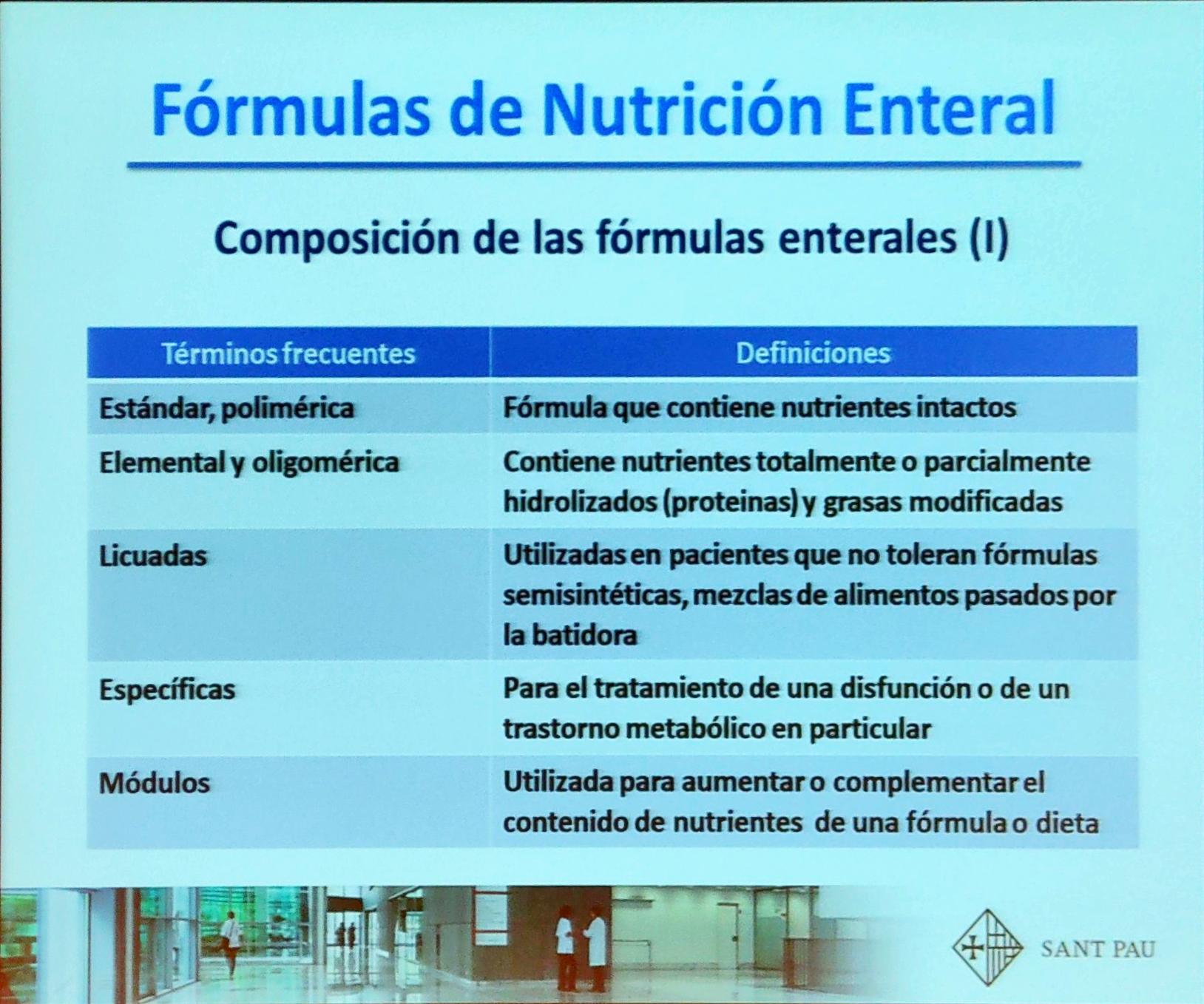 Fórmulas de Nutrición Enteral

Composición de las fórmulas enterales (I)

| Términos frecuentes | Definiciones |
|---|---|
| Estándar, polimérica | Fórmula que contiene nutrientes intactos |
| Elemental y oligomérica | Contiene nutrientes totalmente o parcialmente hidrolizados (proteinas) y grasas modificadas |
| Licuadas | Utilizadas en pacientes que no toleran fórmulas semisintéticas, mezclas de alimentos pasados por la batidora |
| Específicas | Para el tratamiento de una disfunción o de un trastorno metabólico en particular |
| Módulos | Utilizada para aumentar o complementar el contenido de nutrientes de una fórmula o dieta |

SANT PAU